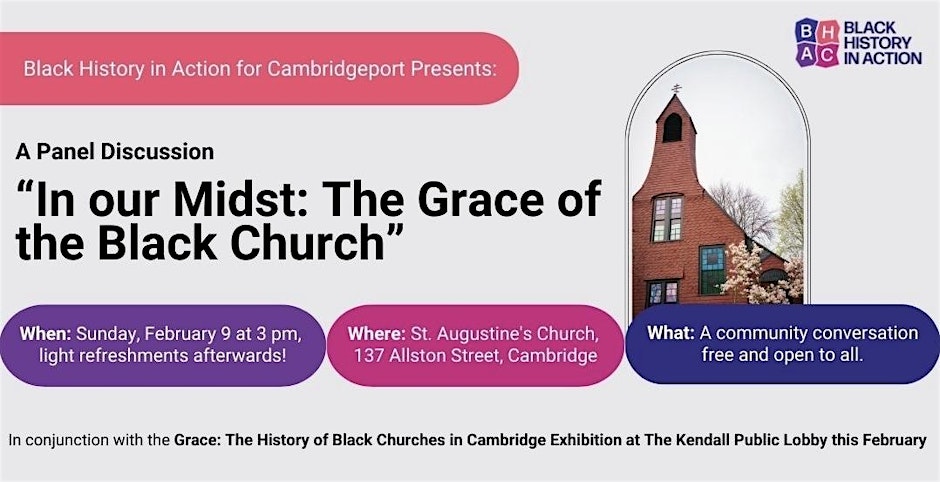 Black History in Action for Cambridgeport Presents:

B H A C BLACK HISTORY IN ACTION

A Panel Discussion

"In our Midst: The Grace of the Black Church"

When: Sunday, February 9 at 3 pm, light refreshments afterwards!

Where: St. Augustine's Church, 137 Allston Street, Cambridge

What: A community conversation free and open to all.

In conjunction with the Grace: The History of Black Churches in Cambridge Exhibition at The Kendall Public Lobby this February